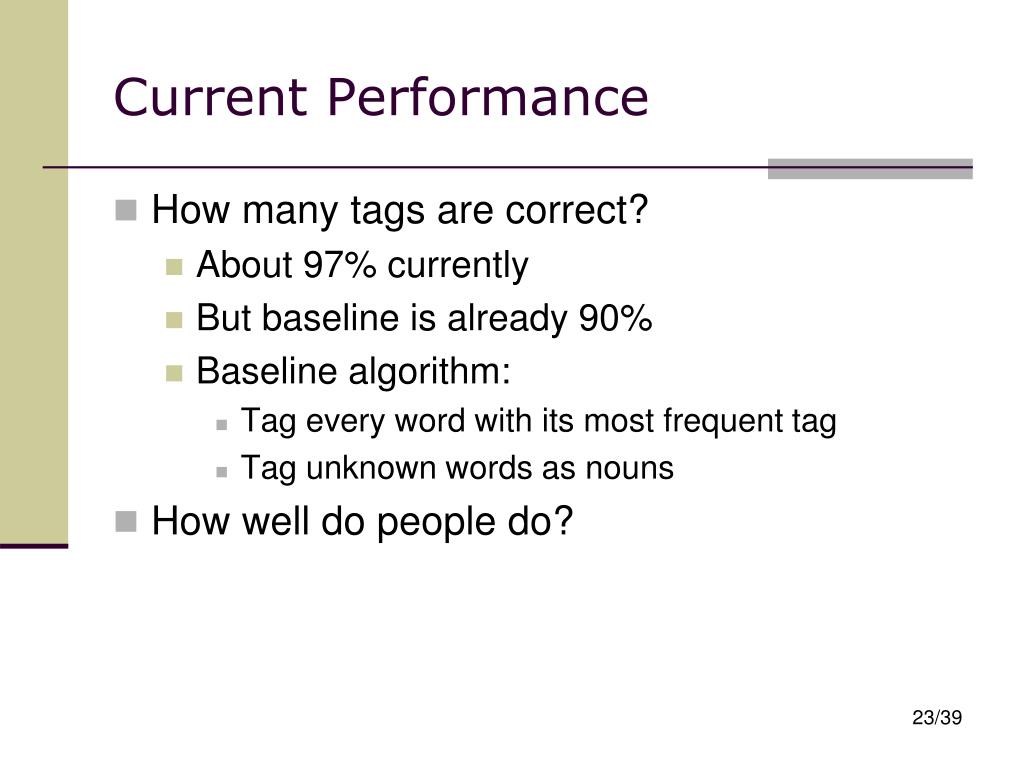 Current Performance

How many tags are correct?

About 97% currently

But baseline is already 90%

Baseline algorithm:

Tag every word with its most frequent tag

Tag unknown words as nouns

How well do people do?

23/39